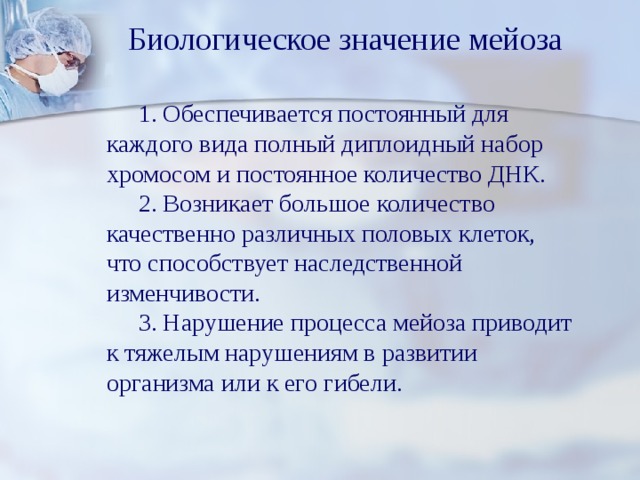 Биологическое значение мейоза

1. Обеспечивается постоянный для каждого вида полный диплоидный набор хромосом и постоянное количество ДНК.

2. Возникает большое количество качественно различных половых клеток, что способствует наследственной изменчивости.

3. Нарушение процесса мейоза приводит к тяжелым нарушениям в развитии организма или к его гибели.